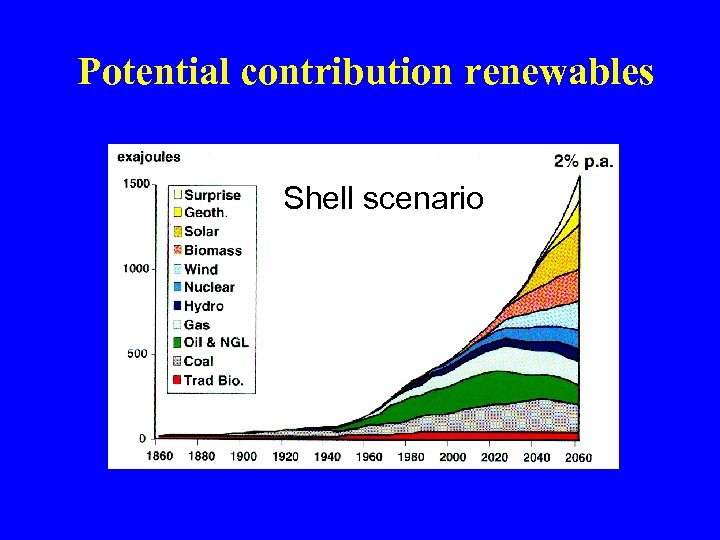 Potential contribution renewables

exajoules

2% p.a.

Shell scenario

Surprise
Geoth.
Solar
Biomass
Wind
Nuclear
Hydro
Gas
Oil & NGL
Coal
Trad Bio.

1500
1000
500
0

1860 1880 1900 1920 1940 1960 1980 2000 2020 2040 2060